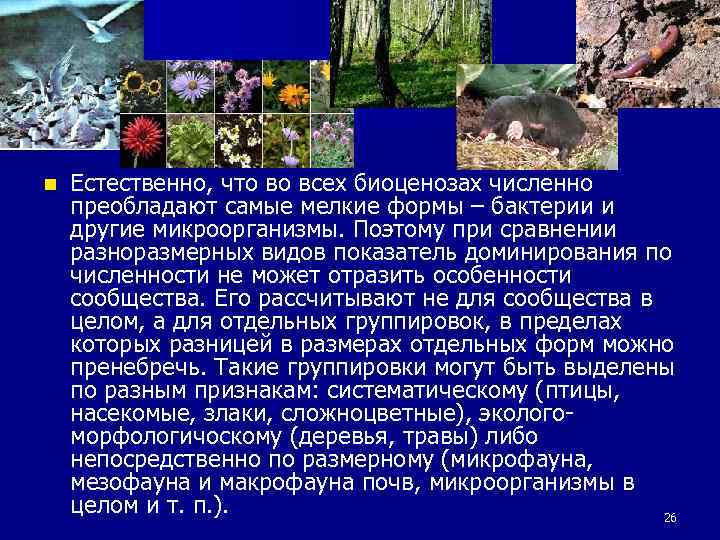 Естественно, что во всех биоценозах численно преобладают самые мелкие формы – бактерии и другие микроорганизмы. Поэтому при сравнении разноразмерных видов показатель доминирования по численности не может отразить особенности сообщества. Его рассчитывают не для сообщества в целом, а для отдельных группировок, в пределах которых разницей в размерах отдельных форм можно пренебречь. Такие группировки могут быть выделены по разным признакам: систематическому (птицы, насекомые, злаки, сложноцветные), эколого-морфологичоскому (деревья, травы) либо непосредственно по размерному (микрофауна, мезофауна и макрофауна почв, микроорганизмы в целом и т. п.).

26